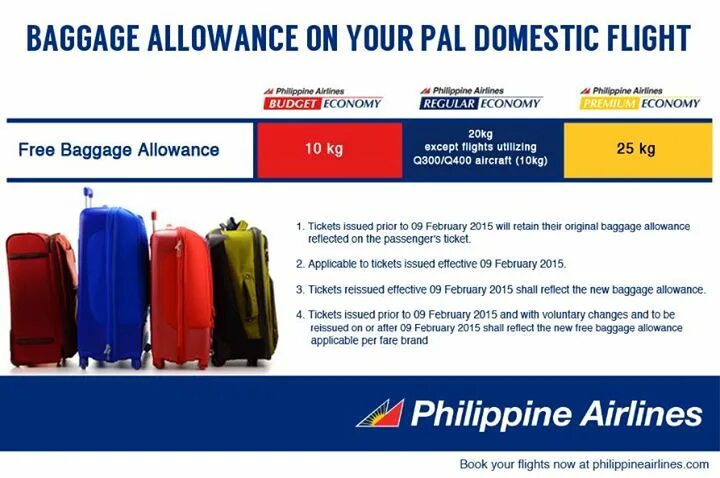 BAGGAGE ALLOWANCE ON YOUR PAL DOMESTIC FLIGHT

| | Philippine Airlines BUDGET ECONOMY | Philippine Airlines REGULAR ECONOMY | Philippine Airlines PREMIUM ECONOMY |
|---|---|---|---|
| Free Baggage Allowance | 10 kg | 20kg except flights utilizing Q300/Q400 aircraft (10kg) | 25 kg |

1. Tickets issued prior to 09 February 2015 will retain their original baggage allowance reflected on the passenger's ticket.

2. Applicable to tickets issued effective 09 February 2015.

3. Tickets reissued effective 09 February 2015 shall reflect the new baggage allowance.

4. Tickets issued prior to 09 February 2015 and with voluntary changes and to be reissued on or after 09 February 2015 shall reflect the new free baggage allowance applicable per fare brand

Philippine Airlines

Book your flights now at philippineairlines.com